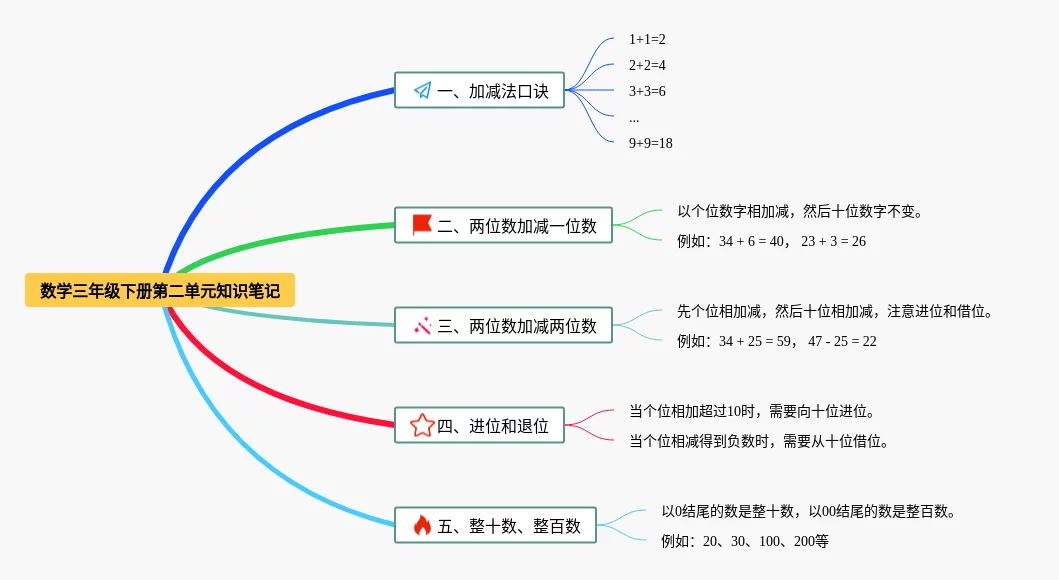 数学三年级下册第二单元知识笔记

一、加减法口诀
1+1=2
2+2=4
3+3=6
...
9+9=18

二、两位数加减一位数
以个位数字相加减，然后十位数字不变。
例如：34 + 6 = 40， 23 + 3 = 26

三、两位数加减两位数
先个位相加减，然后十位相加减，注意进位和借位。
例如：34 + 25 = 59， 47 - 25 = 22

四、进位和退位
当个位相加超过10时，需要向十位进位。
当个位相减得到负数时，需要从十位借位。

五、整十数、整百数
以0结尾的数是整十数，以00结尾的数是整百数。
例如：20、30、100、200等